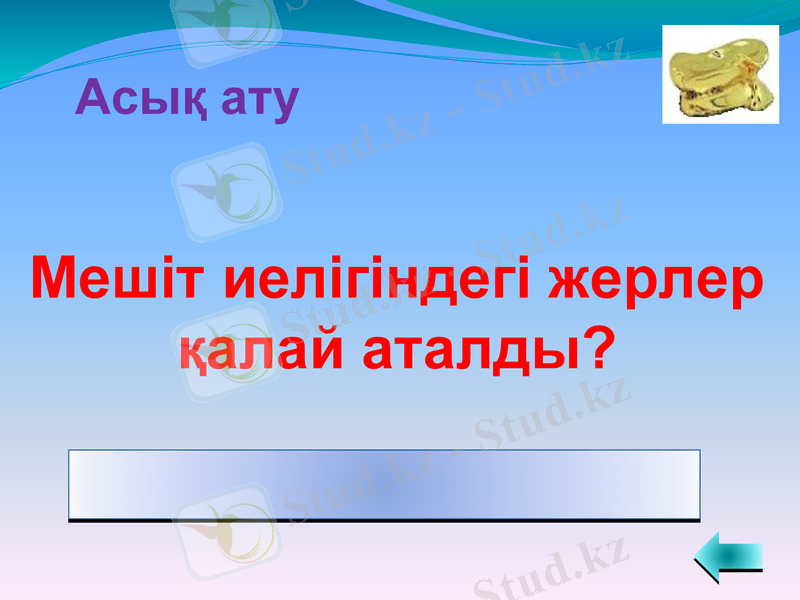 Асық ату

Мешіт иелігіндегі жерлер қалай аталды?

Stud.kz - Stud.kz